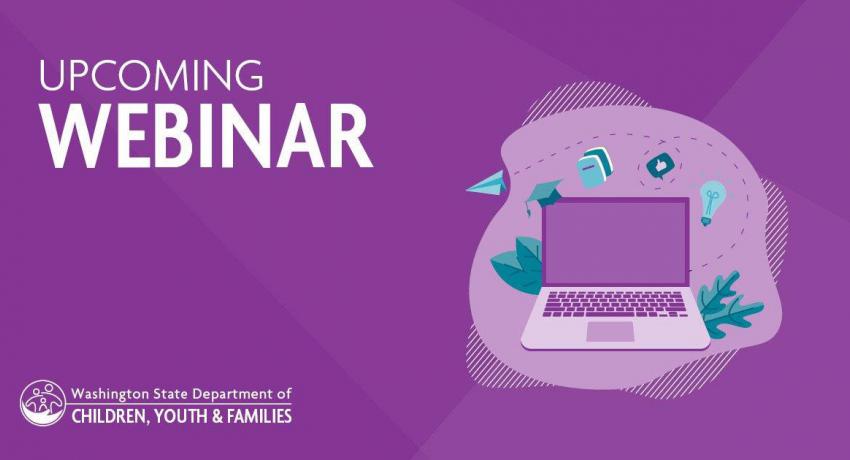 UPCOMING
WEBINAR

Washington State Department of
CHILDREN, YOUTH & FAMILIES